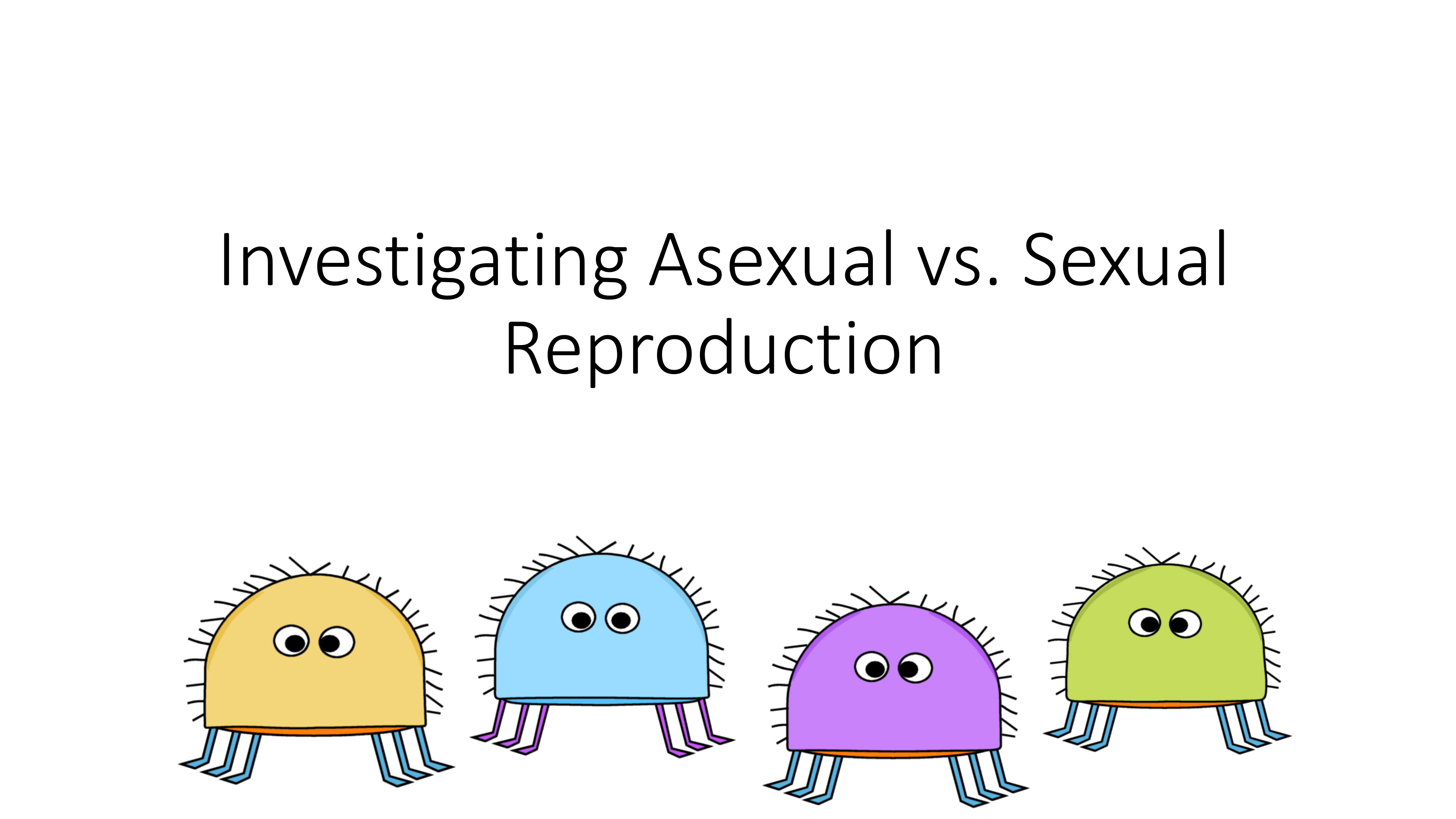 Investigating Asexual vs. Sexual Reproduction